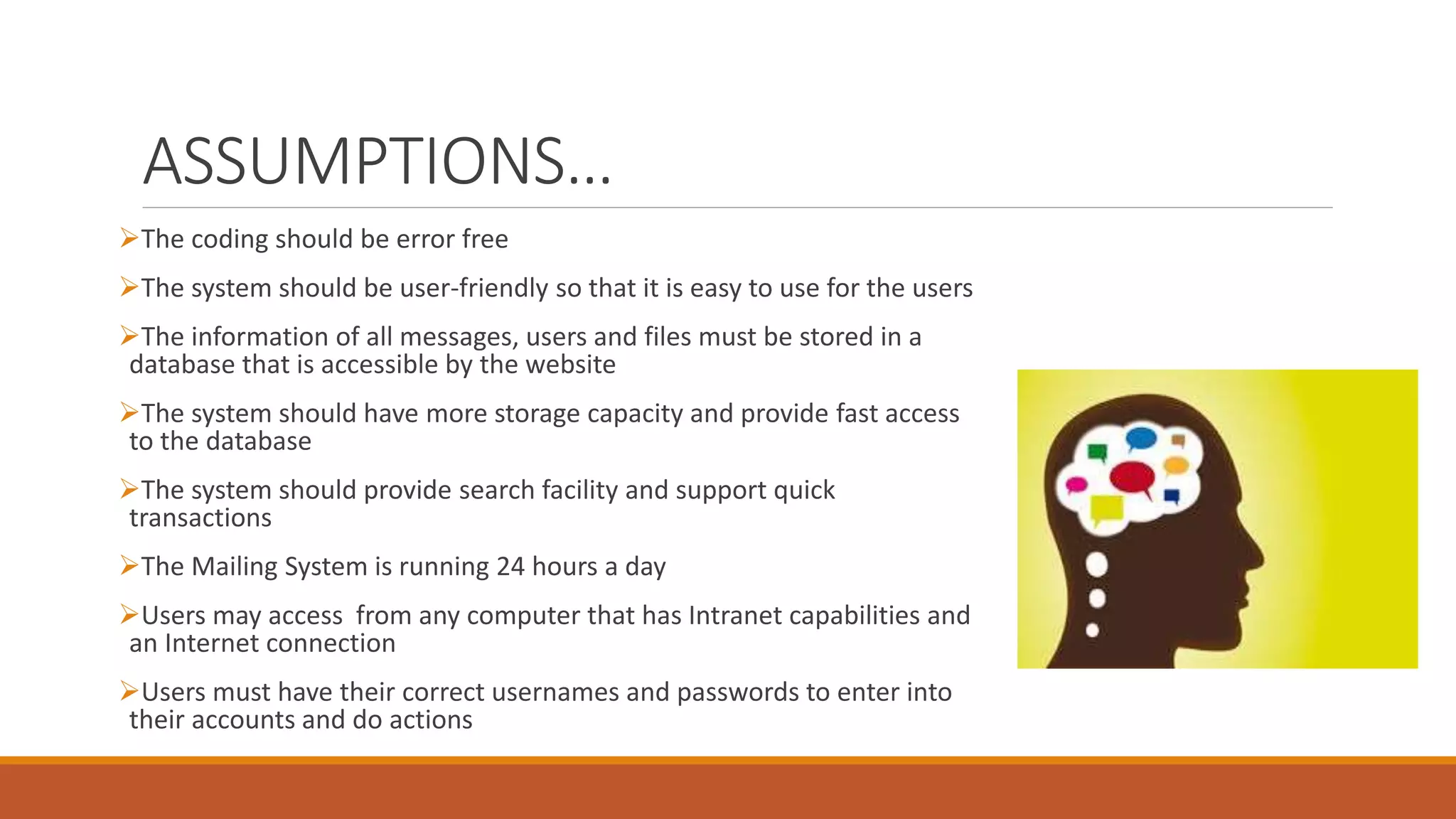 ASSUMPTIONS…

➢The coding should be error free

➢The system should be user-friendly so that it is easy to use for the users

➢The information of all messages, users and files must be stored in a database that is accessible by the website

➢The system should have more storage capacity and provide fast access to the database

➢The system should provide search facility and support quick transactions

➢The Mailing System is running 24 hours a day

➢Users may access  from any computer that has Intranet capabilities and an Internet connection

➢Users must have their correct usernames and passwords to enter into their accounts and do actions